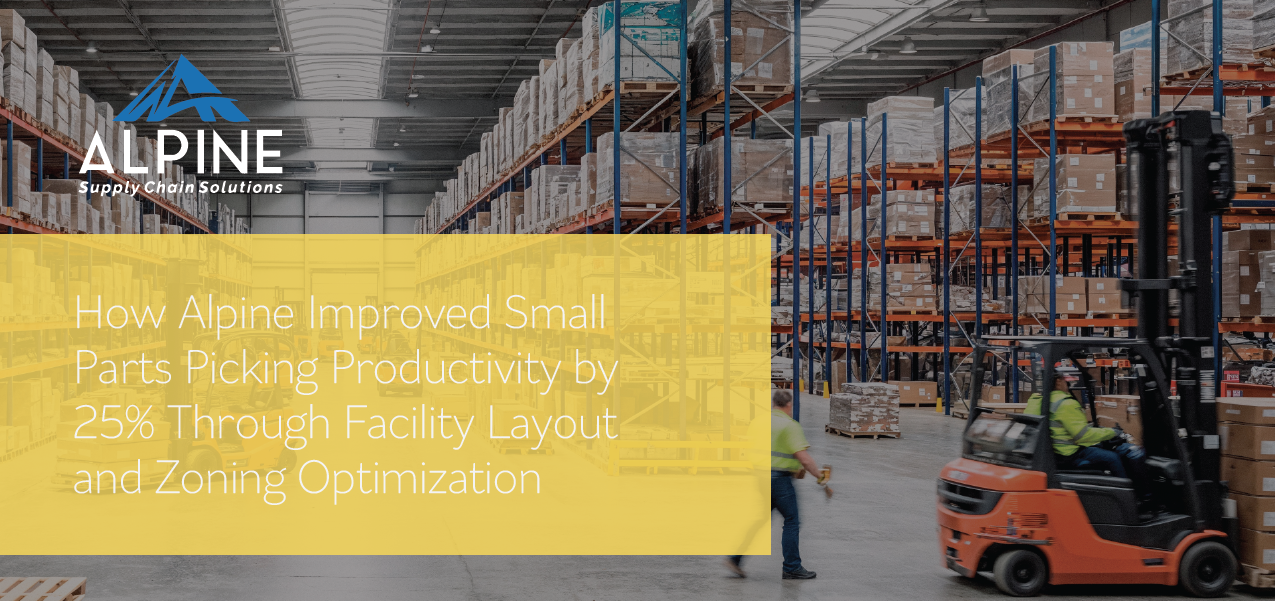 ALPINE
Supply Chain Solutions

How Alpine Improved Small Parts Picking Productivity by 25% Through Facility Layout and Zoning Optimization